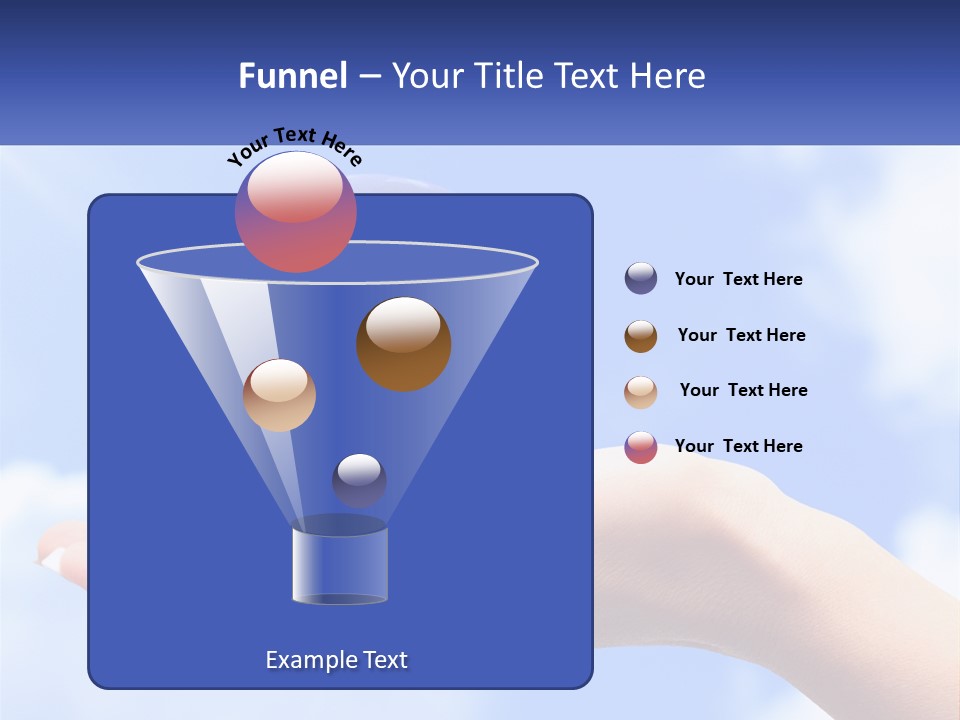 Funnel – Your Title Text Here

Your Text Here

Your Text Here

Your Text Here

Your Text Here

Your Text Here

Example Text